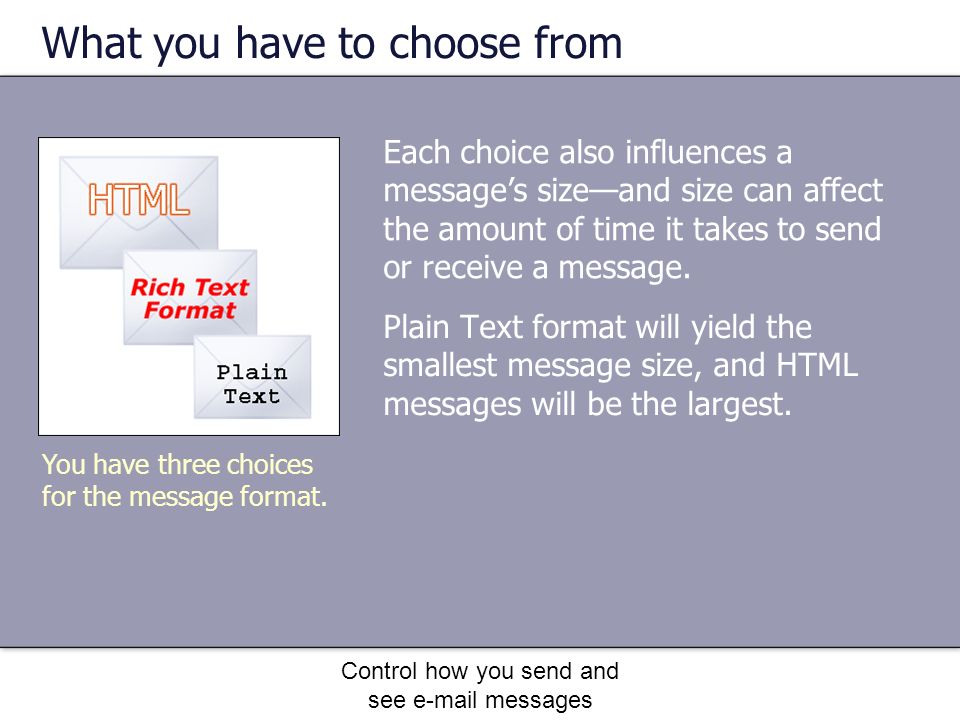 What you have to choose from

HTML

Rich Text Format

Plain Text

You have three choices for the message format.

Each choice also influences a message's size—and size can affect the amount of time it takes to send or receive a message.

Plain Text format will yield the smallest message size, and HTML messages will be the largest.

Control how you send and see e-mail messages